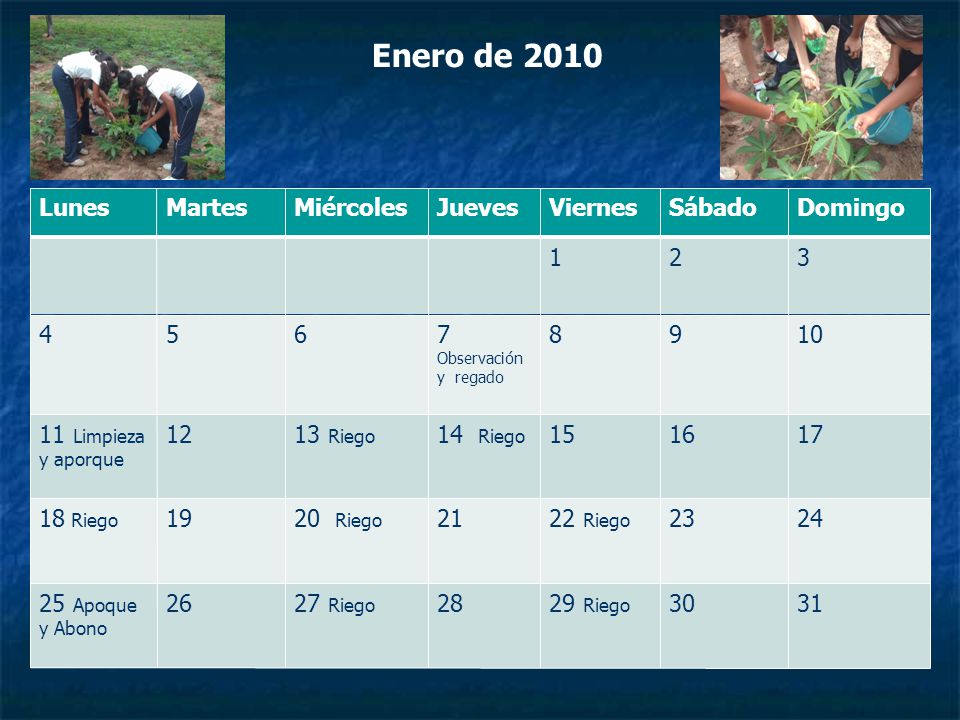 Enero de 2010

| Lunes | Martes | Miércoles | Jueves | Viernes | Sábado | Domingo |
|---|---|---|---|---|---|---|
| | | | | 1 | 2 | 3 |
| 4 | 5 | 6 | 7 Observación y regado | 8 | 9 | 10 |
| 11 Limpieza y aporque | 12 | 13 Riego | 14 Riego | 15 | 16 | 17 |
| 18 Riego | 19 | 20 Riego | 21 | 22 Riego | 23 | 24 |
| 25 Apoque y Abono | 26 | 27 Riego | 28 | 29 Riego | 30 | 31 |